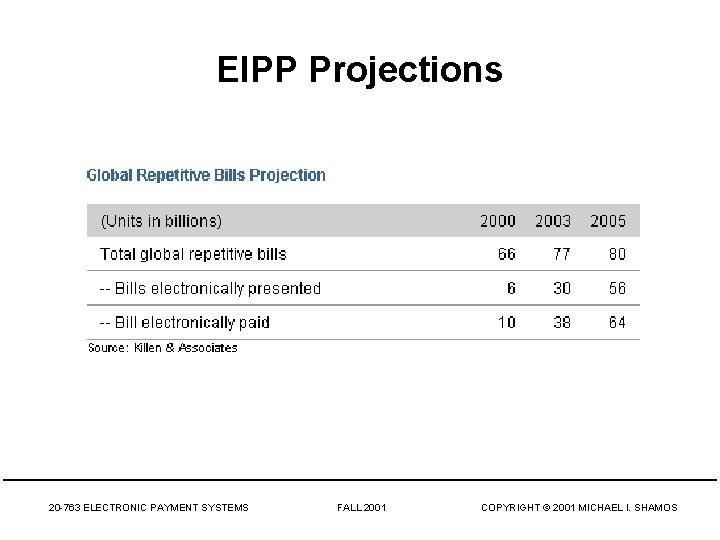 EIPP Projections

Global Repetitive Bills Projection

| (Units in billions) | 2000 | 2003 | 2005 |
|---|---|---|---|
| Total global repetitive bills | 66 | 77 | 80 |
| -- Bills electronically presented | 6 | 30 | 56 |
| -- Bill electronically paid | 10 | 38 | 64 |

Source: Killen & Associates

20-763 ELECTRONIC PAYMENT SYSTEMS FALL 2001 COPYRIGHT © 2001 MICHAEL I. SHAMOS